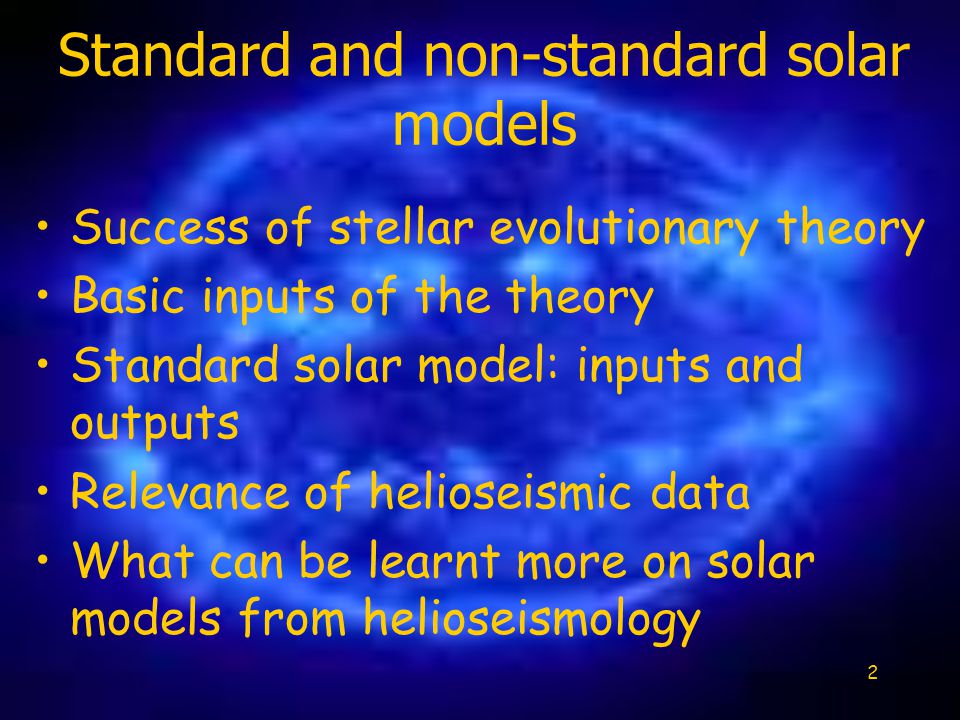 Standard and non-standard solar models

• Success of stellar evolutionary theory
• Basic inputs of the theory
• Standard solar model: inputs and outputs
• Relevance of helioseismic data
• What can be learnt more on solar models from helioseismology

2